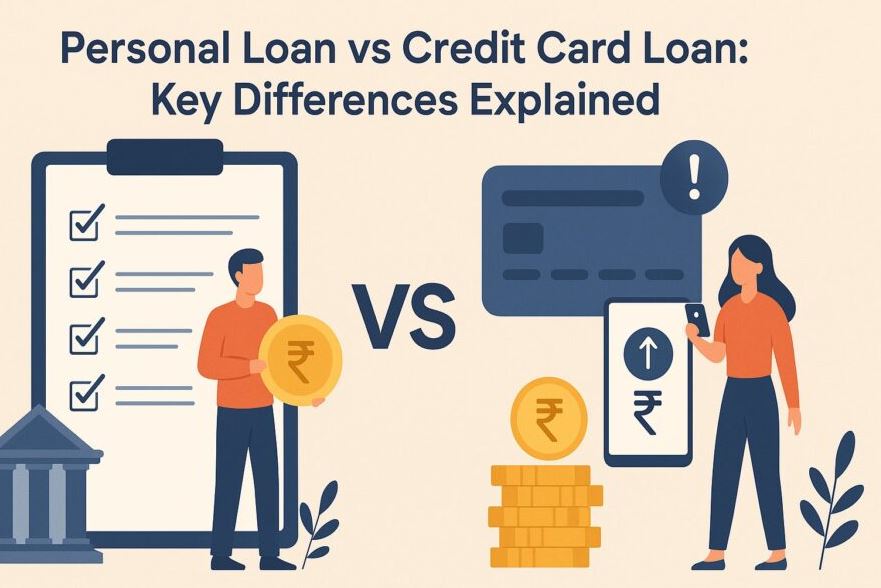 Personal Loan vs Credit Card Loan:
Key Differences Explained

VS

₹

!

₹

₹